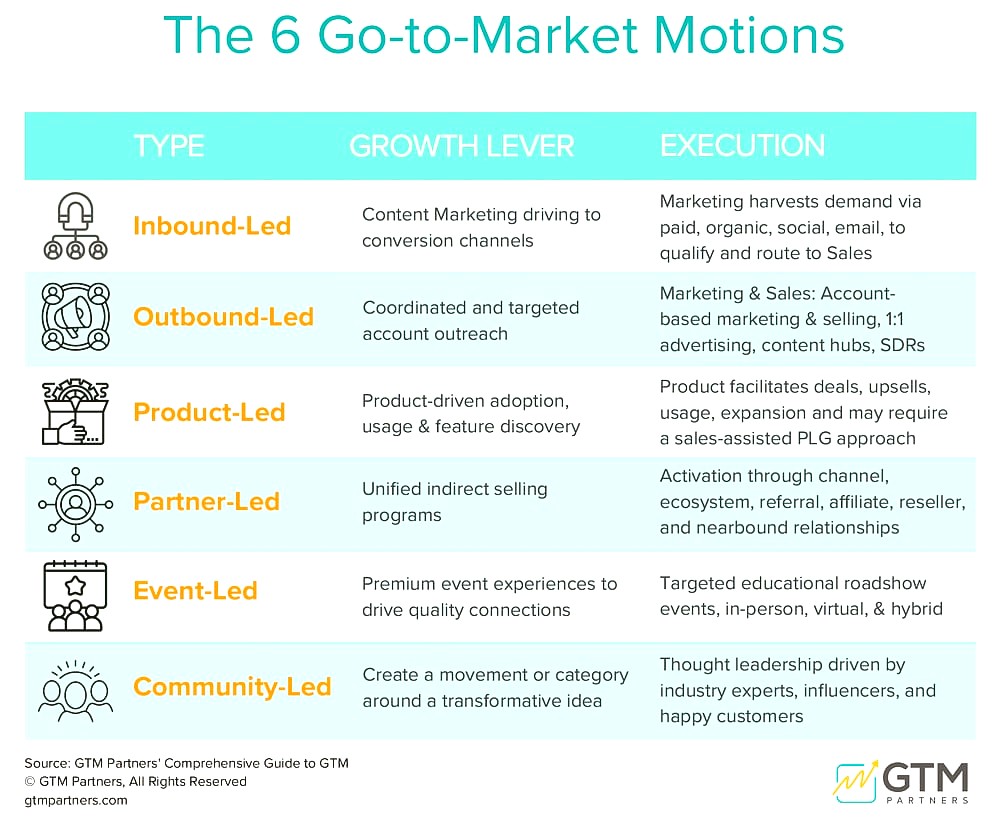 The 6 Go-to-Market Motions

| TYPE | GROWTH LEVER | EXECUTION |
|---|---|---|
| Inbound-Led | Content Marketing driving to conversion channels | Marketing harvests demand via paid, organic, social, email, to qualify and route to Sales |
| Outbound-Led | Coordinated and targeted account outreach | Marketing & Sales: Account-based marketing & selling, 1:1 advertising, content hubs, SDRs |
| Product-Led | Product-driven adoption, usage & feature discovery | Product facilitates deals, upsells, usage, expansion and may require a sales-assisted PLG approach |
| Partner-Led | Unified indirect selling programs | Activation through channel, ecosystem, referral, affiliate, reseller, and nearbound relationships |
| Event-Led | Premium event experiences to drive quality connections | Targeted educational roadshow events, in-person, virtual, & hybrid |
| Community-Led | Create a movement or category around a transformative idea | Thought leadership driven by industry experts, influencers, and happy customers |

Source: GTM Partners' Comprehensive Guide to GTM
© GTM Partners, All Rights Reserved
gtmpartners.com

GTM
PARTNERS